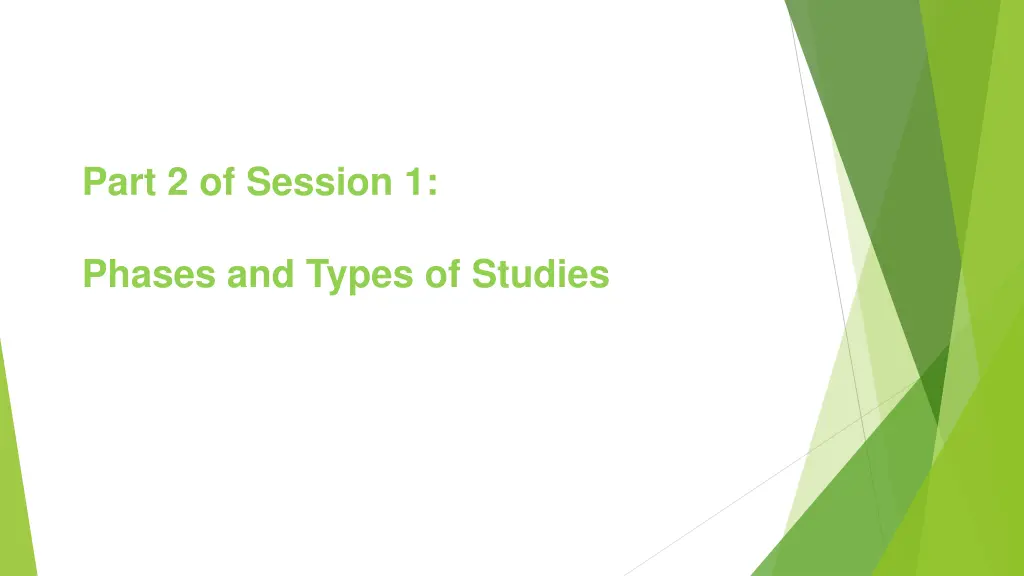 Part 2 of Session 1:

Phases and Types of Studies